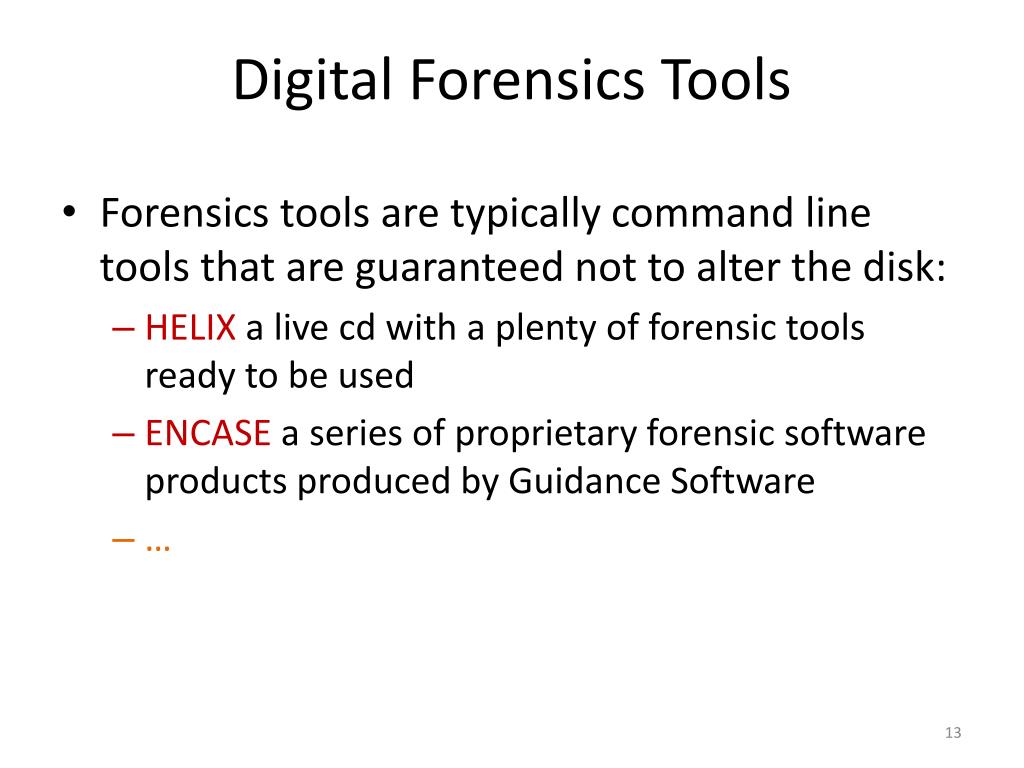 Digital Forensics Tools

• Forensics tools are typically command line tools that are guaranteed not to alter the disk:
– HELIX a live cd with a plenty of forensic tools ready to be used
– ENCASE a series of proprietary forensic software products produced by Guidance Software
– …

13